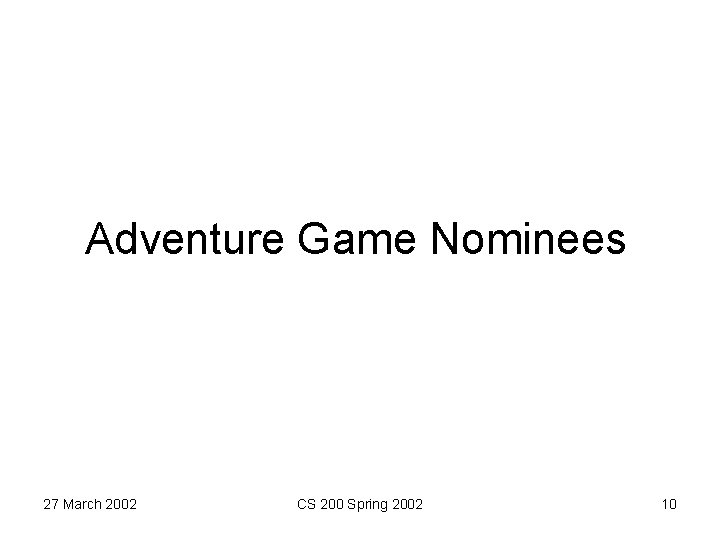 Adventure Game Nominees

27 March 2002

CS 200 Spring 2002

10